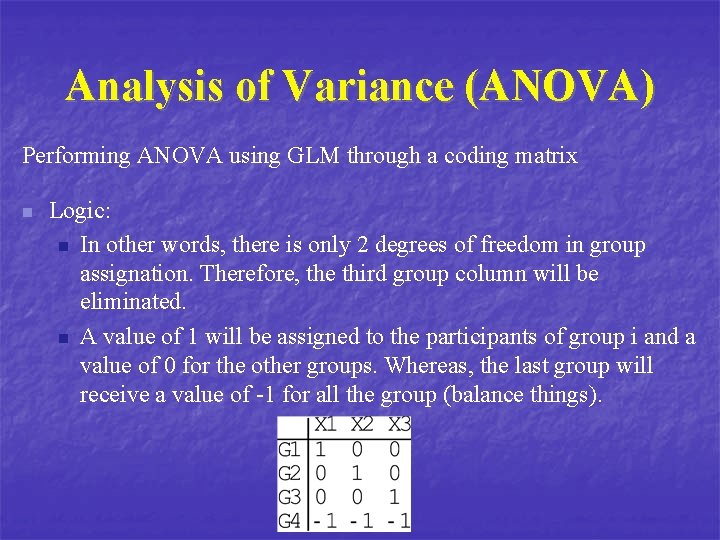 Analysis of Variance (ANOVA)

Performing ANOVA using GLM through a coding matrix

Logic:

In other words, there is only 2 degrees of freedom in group assignation. Therefore, the third group column will be eliminated.

A value of 1 will be assigned to the participants of group i and a value of 0 for the other groups. Whereas, the last group will receive a value of -1 for all the group (balance things).

| | X1 | X2 | X3 |
|---|---|---|---|
| G1 | 1 | 0 | 0 |
| G2 | 0 | 1 | 0 |
| G3 | 0 | 0 | 1 |
| G4 | -1 | -1 | -1 |